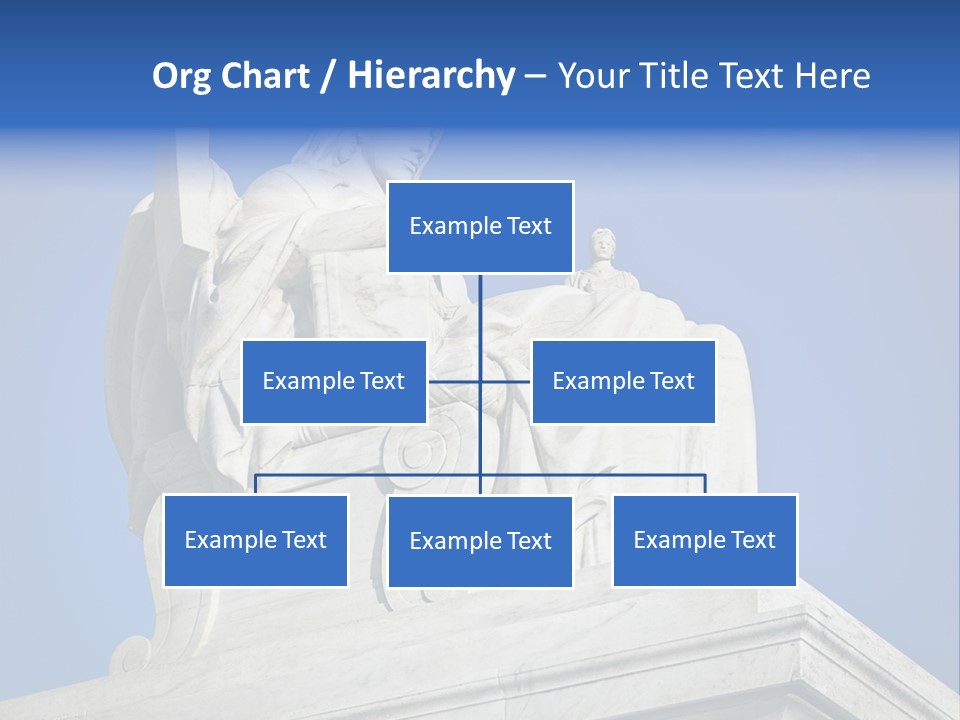 Org Chart / Hierarchy – Your Title Text Here

Example Text

Example Text

Example Text

Example Text

Example Text

Example Text